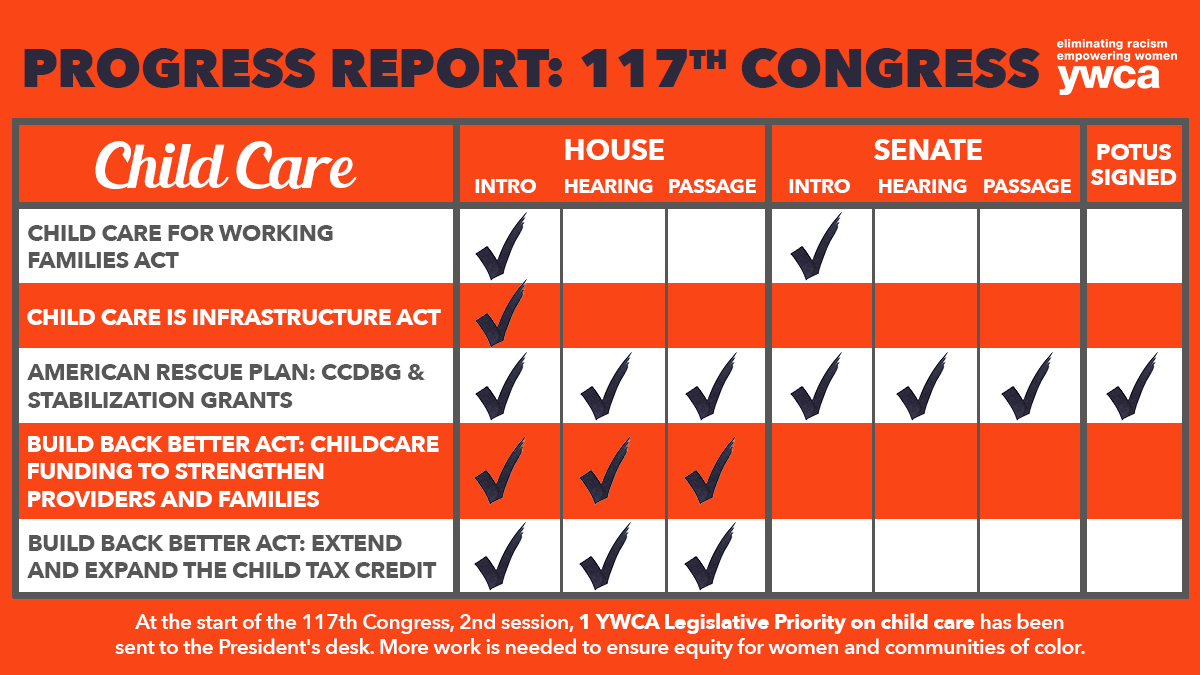 PROGRESS REPORT: 117$^{TH}$ CONGRESS

eliminating racism
empowering women
ywca

| Child Care | HOUSE INTRO | HOUSE HEARING | HOUSE PASSAGE | SENATE INTRO | SENATE HEARING | SENATE PASSAGE | POTUS SIGNED |
|---|---|---|---|---|---|---|---|
| CHILD CARE FOR WORKING FAMILIES ACT | ✓ | | | ✓ | | | |
| CHILD CARE IS INFRASTRUCTURE ACT | ✓ | | | | | | |
| AMERICAN RESCUE PLAN: CCDBG & STABILIZATION GRANTS | ✓ | ✓ | ✓ | ✓ | ✓ | ✓ | ✓ |
| BUILD BACK BETTER ACT: CHILDCARE FUNDING TO STRENGTHEN PROVIDERS AND FAMILIES | ✓ | ✓ | ✓ | | | | |
| BUILD BACK BETTER ACT: EXTEND AND EXPAND THE CHILD TAX CREDIT | ✓ | ✓ | ✓ | | | | |

At the start of the 117th Congress, 2nd session, 1 YWCA Legislative Priority on child care has been sent to the President's desk. More work is needed to ensure equity for women and communities of color.